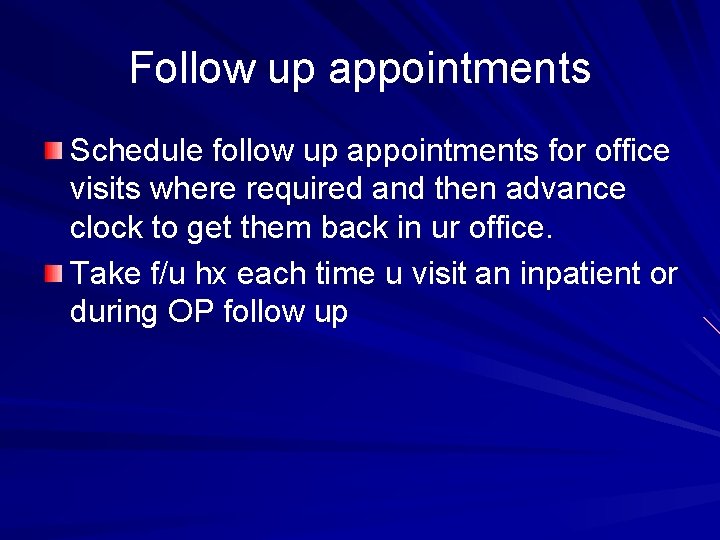 Follow up appointments

Schedule follow up appointments for office visits where required and then advance clock to get them back in ur office.

Take f/u hx each time u visit an inpatient or during OP follow up